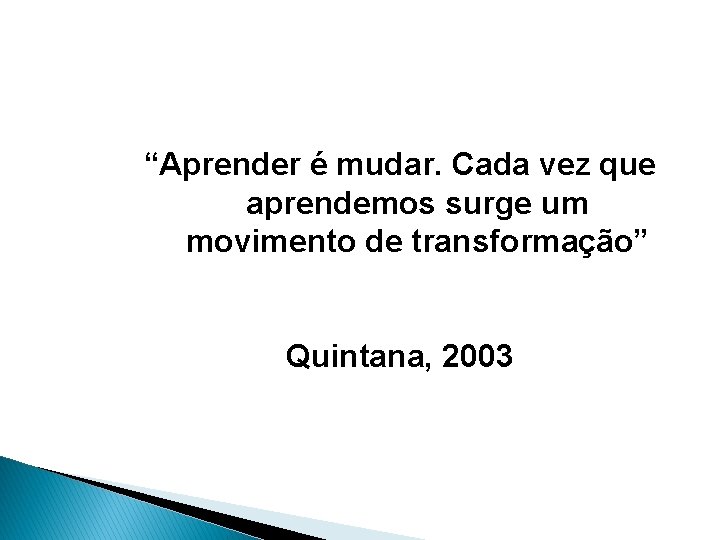 “Aprender é mudar. Cada vez que aprendemos surge um movimento de transformação”

Quintana, 2003